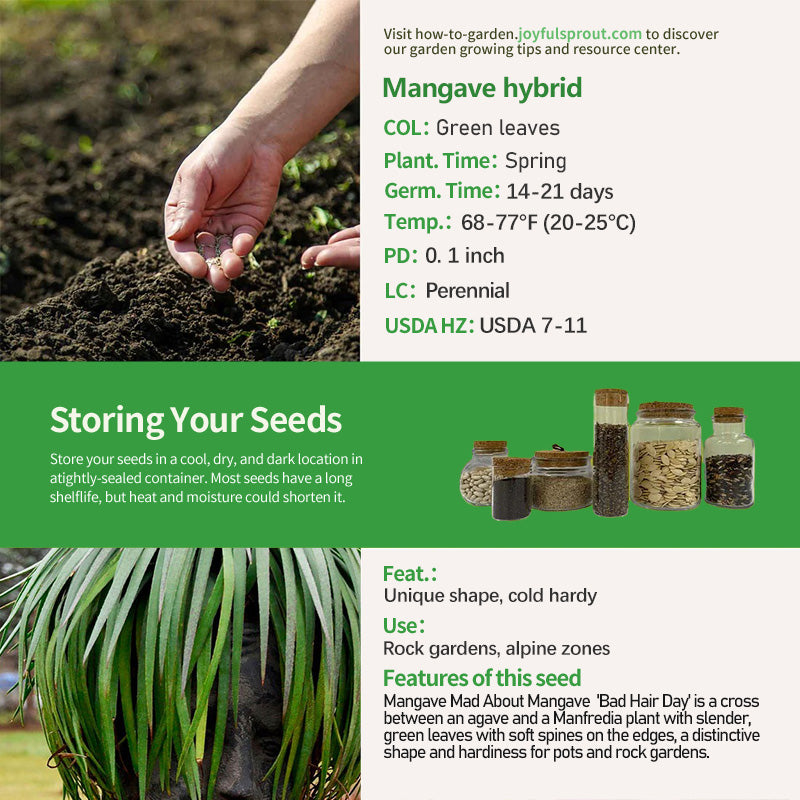 Visit how-to-garden.joyfulsprout.com to discover our garden growing tips and resource center.

Mangave hybrid

COL: Green leaves

Plant. Time: Spring

Germ. Time: 14-21 days

Temp.: 68-77°F (20-25°C)

PD: 0. 1 inch

LC: Perennial

USDA HZ: USDA 7-11

Storing Your Seeds

Store your seeds in a cool, dry, and dark location in atightly-sealed container. Most seeds have a long shelflife, but heat and moisture could shorten it.

Feat.:

Unique shape, cold hardy

Use:

Rock gardens, alpine zones

Features of this seed

Mangave Mad About Mangave 'Bad Hair Day' is a cross between an agave and a Manfredia plant with slender, green leaves with soft spines on the edges, a distinctive shape and hardiness for pots and rock gardens.